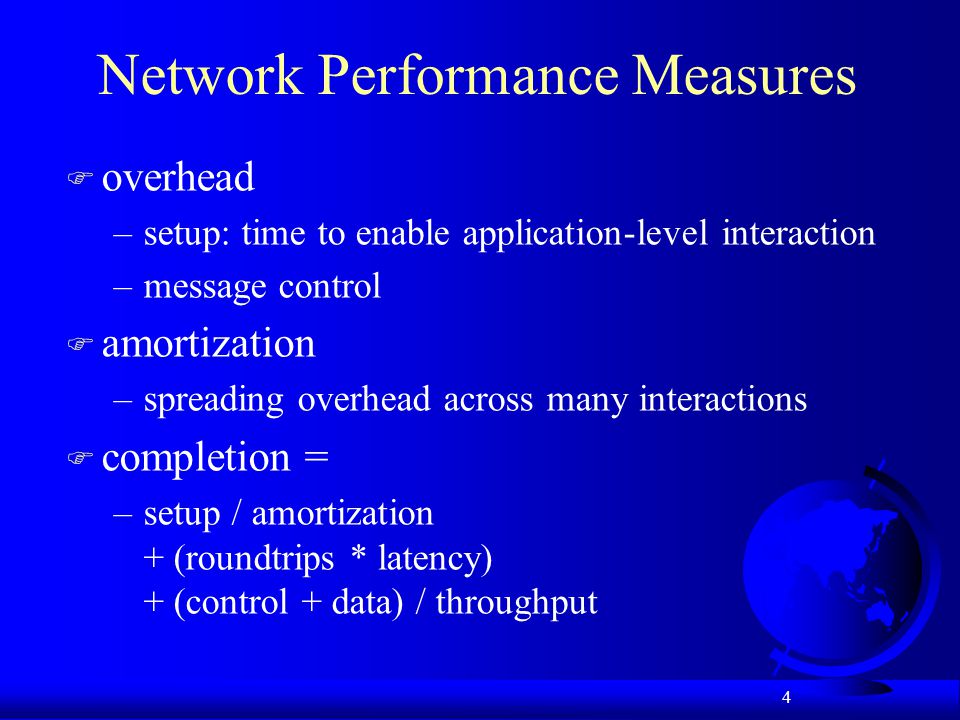 Network Performance Measures

overhead

– setup: time to enable application-level interaction

– message control

amortization

– spreading overhead across many interactions

completion =

– setup / amortization
+ (roundtrips * latency)
+ (control + data) / throughput

4